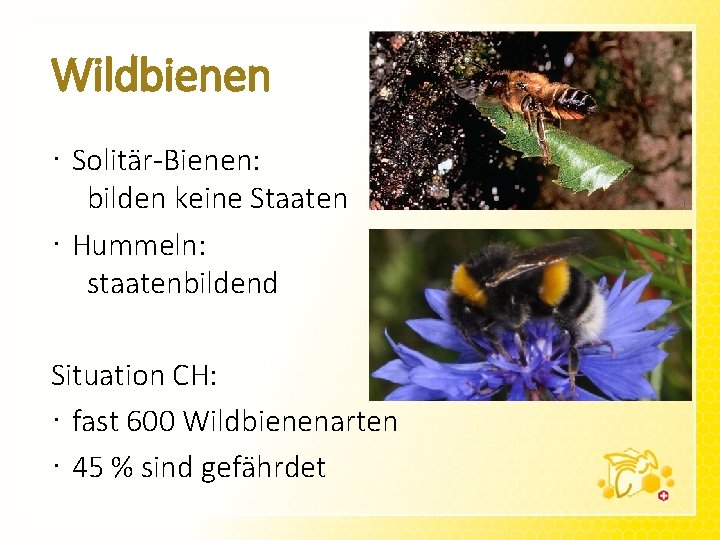 Wildbienen

· Solitär-Bienen: bilden keine Staaten

· Hummeln: staatenbildend

Situation CH:

· fast 600 Wildbienenarten

· 45 % sind gefährdet